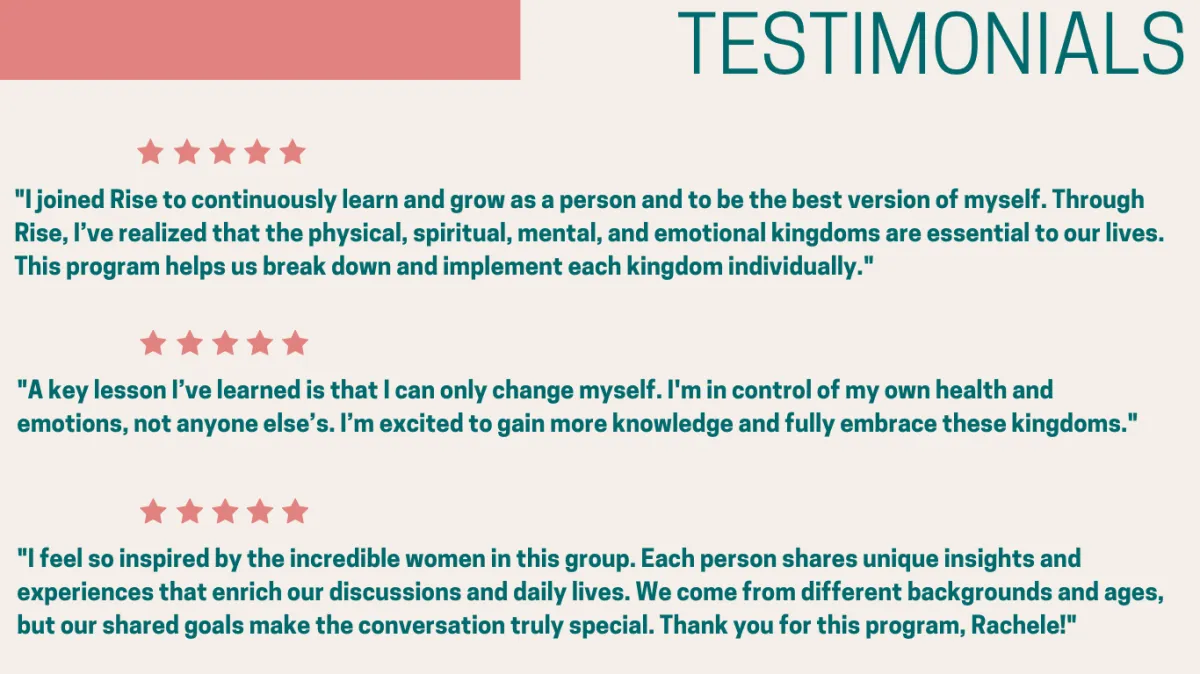 TESTIMONIALS

"I joined Rise to continuously learn and grow as a person and to be the best version of myself. Through Rise, I've realized that the physical, spiritual, mental, and emotional kingdoms are essential to our lives. This program helps us break down and implement each kingdom individually."

"A key lesson I've learned is that I can only change myself. I'm in control of my own health and emotions, not anyone else's. I'm excited to gain more knowledge and fully embrace these kingdoms."

"I feel so inspired by the incredible women in this group. Each person shares unique insights and experiences that enrich our discussions and daily lives. We come from different backgrounds and ages, but our shared goals make the conversation truly special. Thank you for this program, Rachele!"